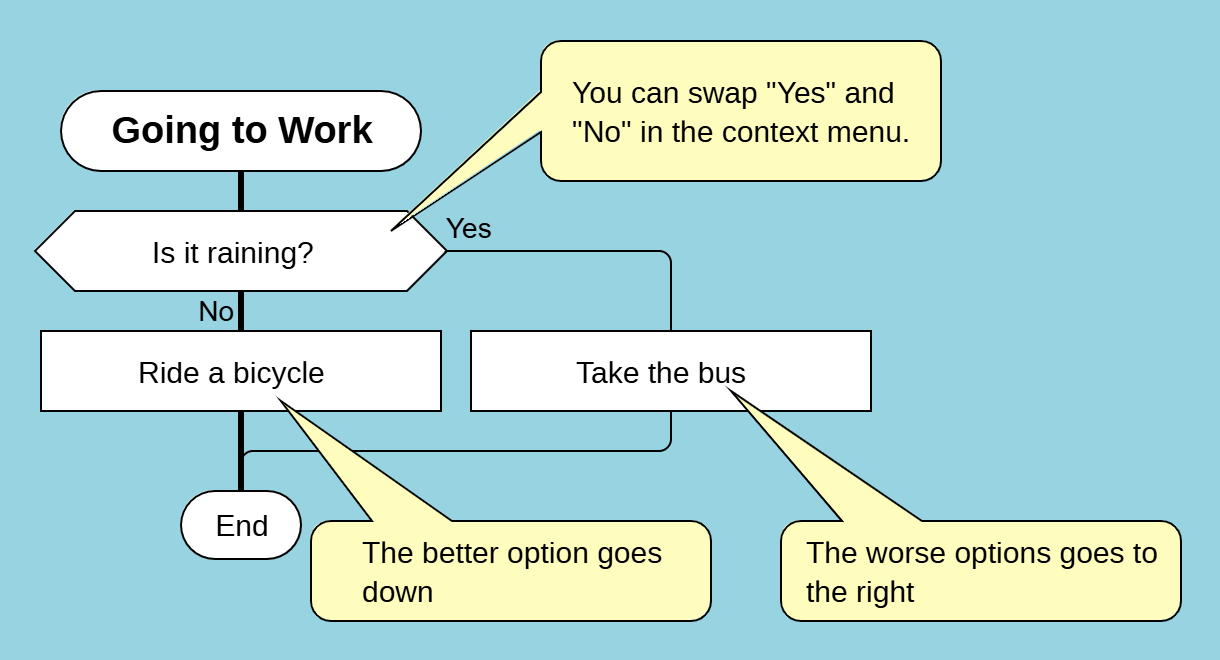 Going to Work

You can swap "Yes" and "No" in the context menu.

Is it raining?

Yes

No

Ride a bicycle

Take the bus

End

The better option goes down

The worse options goes to the right